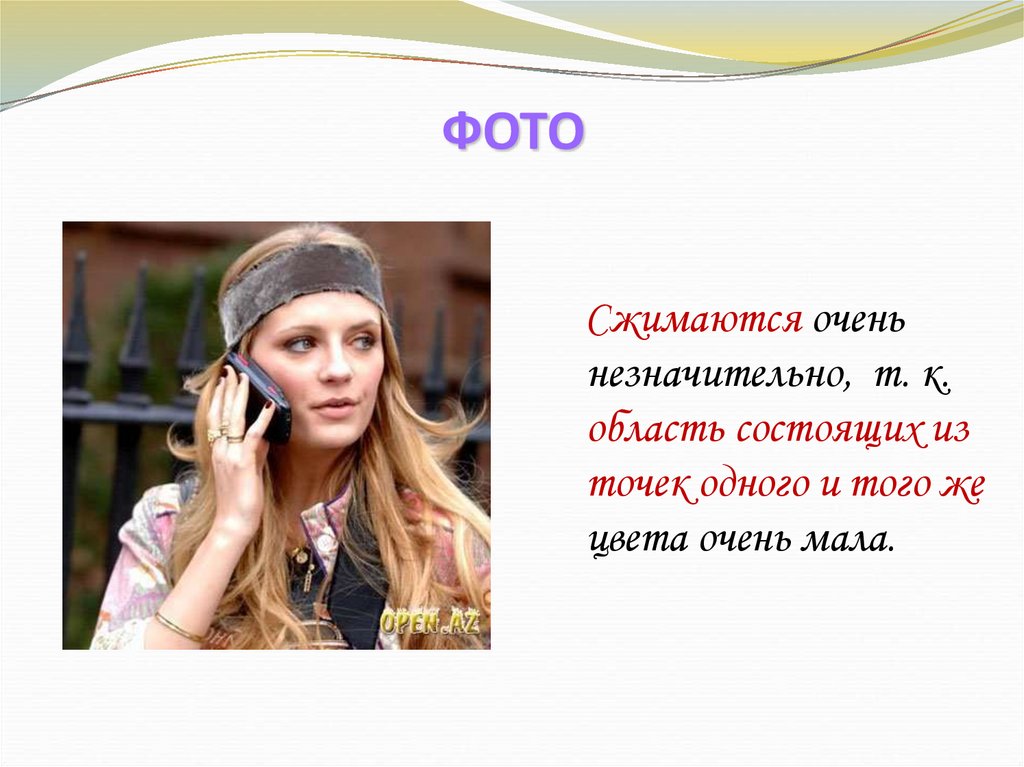 ФОТО

OPEN.AZ

Сжимаются очень незначительно, т. к. область состоящих из точек одного и того же цвета очень мала.